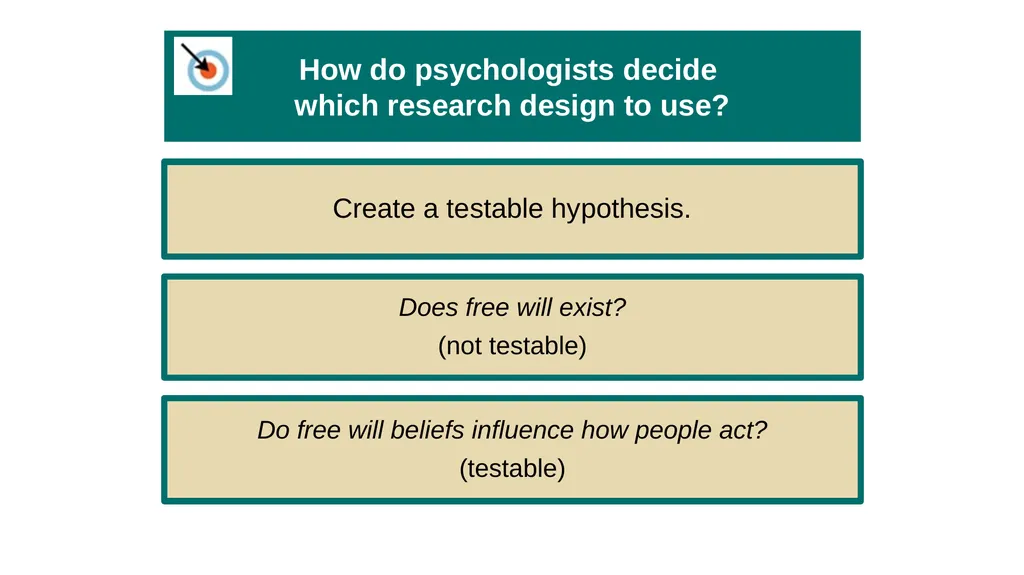 How do psychologists decide which research design to use?

Create a testable hypothesis.

Does free will exist?
(not testable)

Do free will beliefs influence how people act?
(testable)